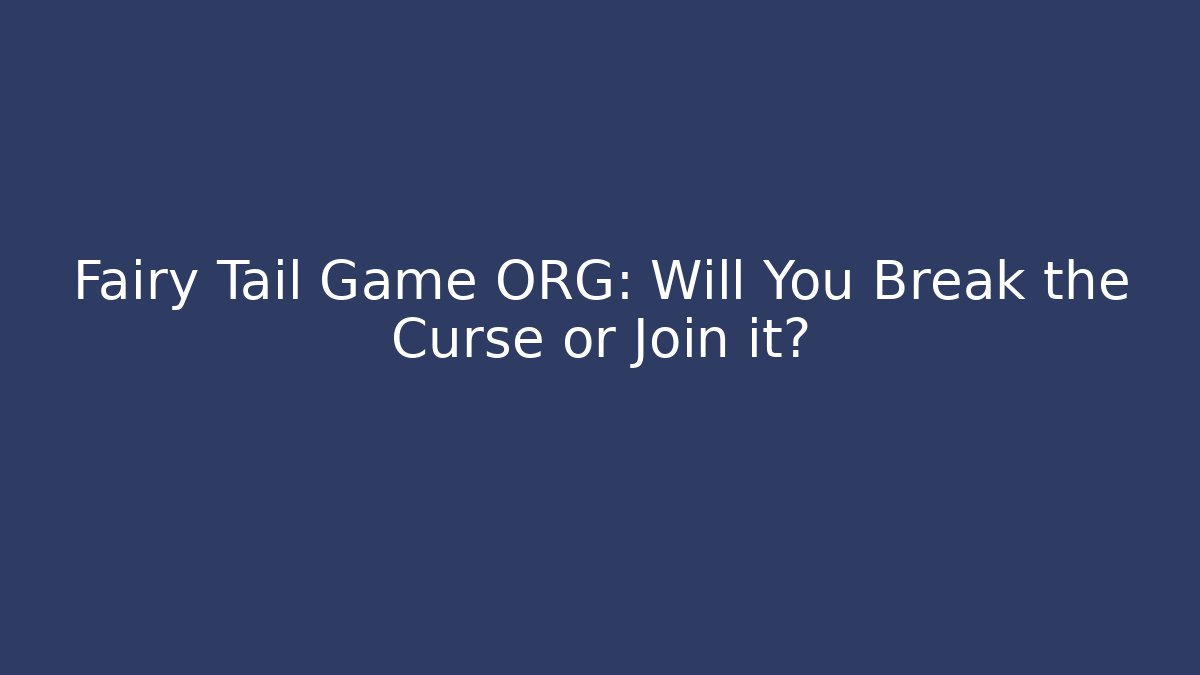 Fairy Tail Game ORG: Will You Break the Curse or Join it?